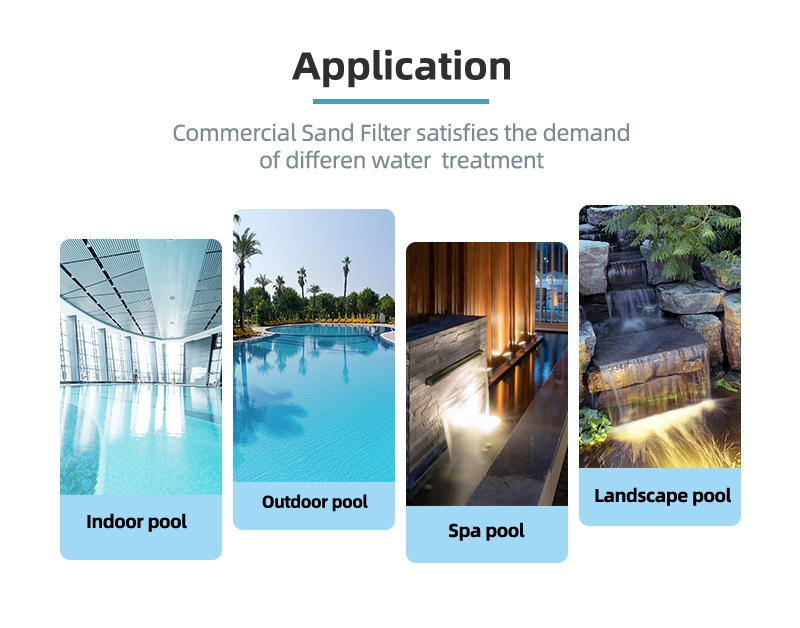 Application

Commercial Sand Filter satisfies the demand of differen water treatment

Indoor pool

Outdoor pool

Spa pool

Landscape pool